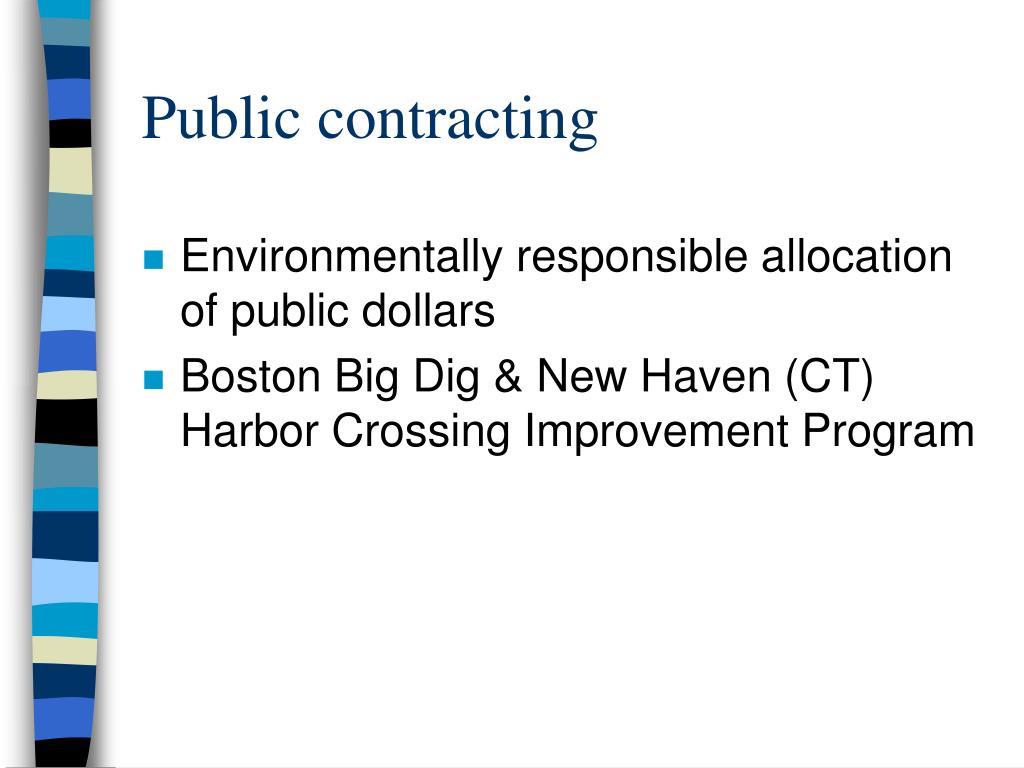 Public contracting

- Environmentally responsible allocation of public dollars
- Boston Big Dig & New Haven (CT) Harbor Crossing Improvement Program